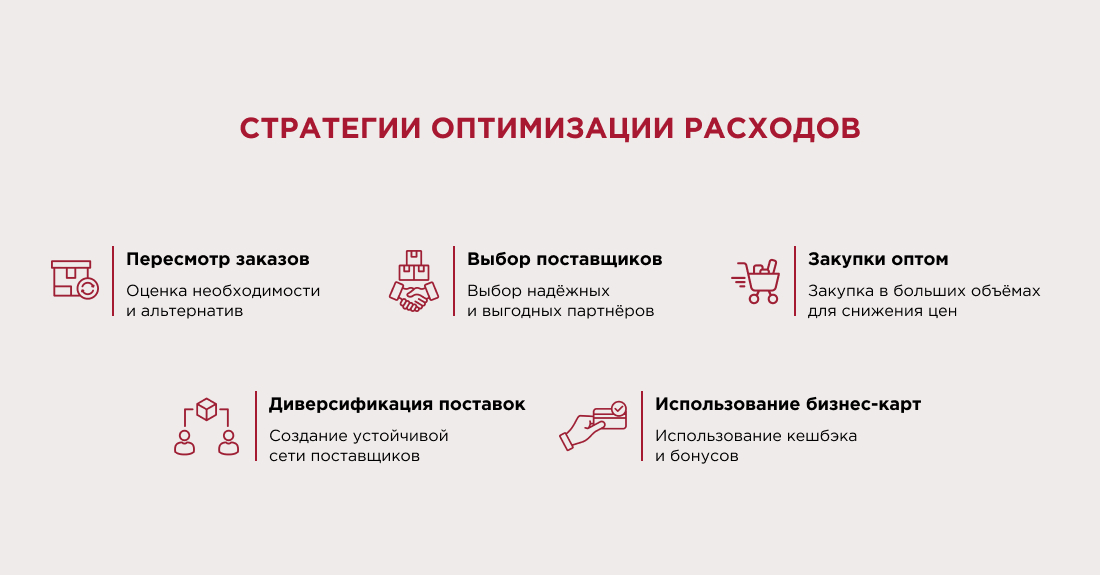 СТРАТЕГИИ ОПТИМИЗАЦИИ РАСХОДОВ

Пересмотр заказов
Оценка необходимости и альтернатив

Выбор поставщиков
Выбор надёжных и выгодных партнёров

Закупки оптом
Закупка в больших объёмах для снижения цен

Диверсификация поставок
Создание устойчивой сети поставщиков

Использование бизнес-карт
Использование кешбэка и бонусов